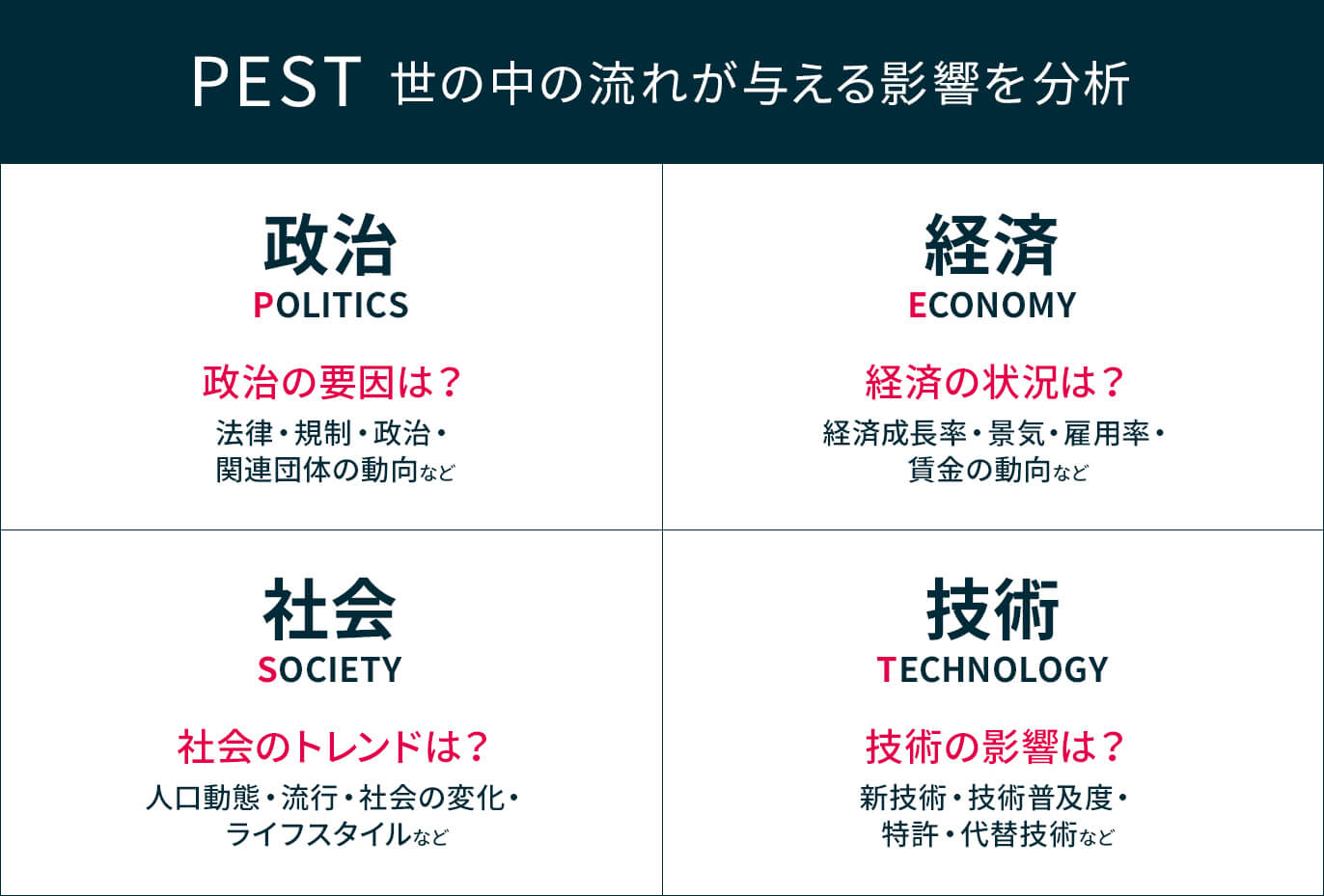 PEST 世の中の流れが与える影響を分析

政治
POLITICS

政治の要因は？
法律・規制・政治・関連団体の動向など

経済
ECONOMY

経済の状況は？
経済成長率・景気・雇用率・賃金の動向など

社会
SOCIETY

社会のトレンドは？
人口動態・流行・社会の変化・ライフスタイルなど

技術
TECHNOLOGY

技術の影響は？
新技術・技術普及度・特許・代替技術など